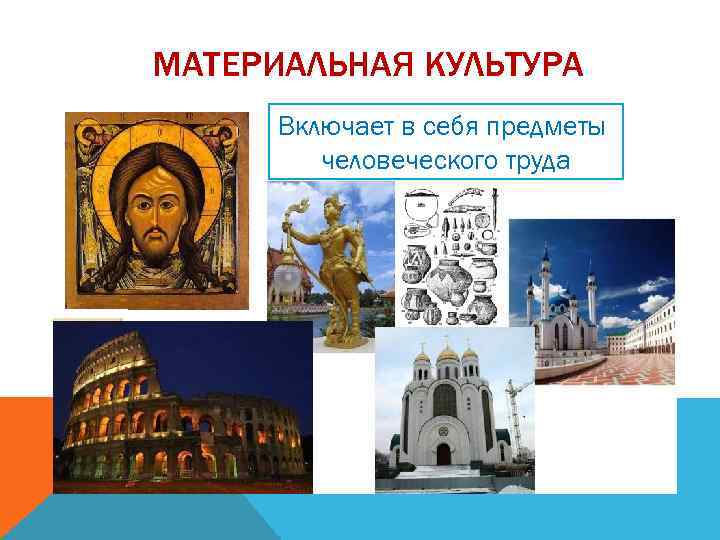 МАТЕРИАЛЬНАЯ КУЛЬТУРА

Включает в себя предметы человеческого труда